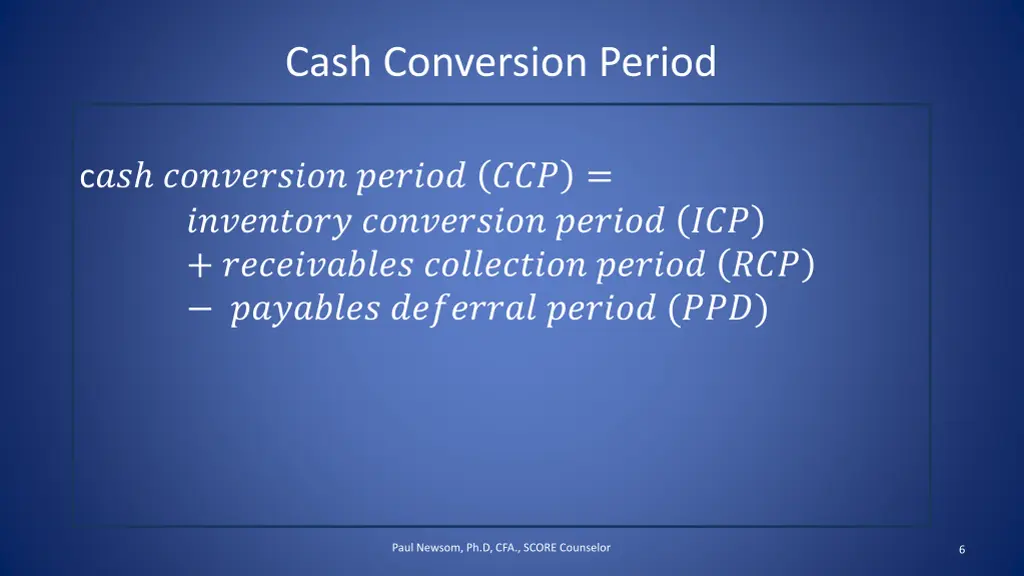 Cash Conversion Period

$cash\ conversion\ period\ (CCP) =$
$inventory\ conversion\ period\ (ICP)$
$+ receivables\ collection\ period\ (RCP)$
$-\ payables\ deferral\ period\ (PPD)$

Paul Newsom, Ph.D, CFA., SCORE Counselor

6